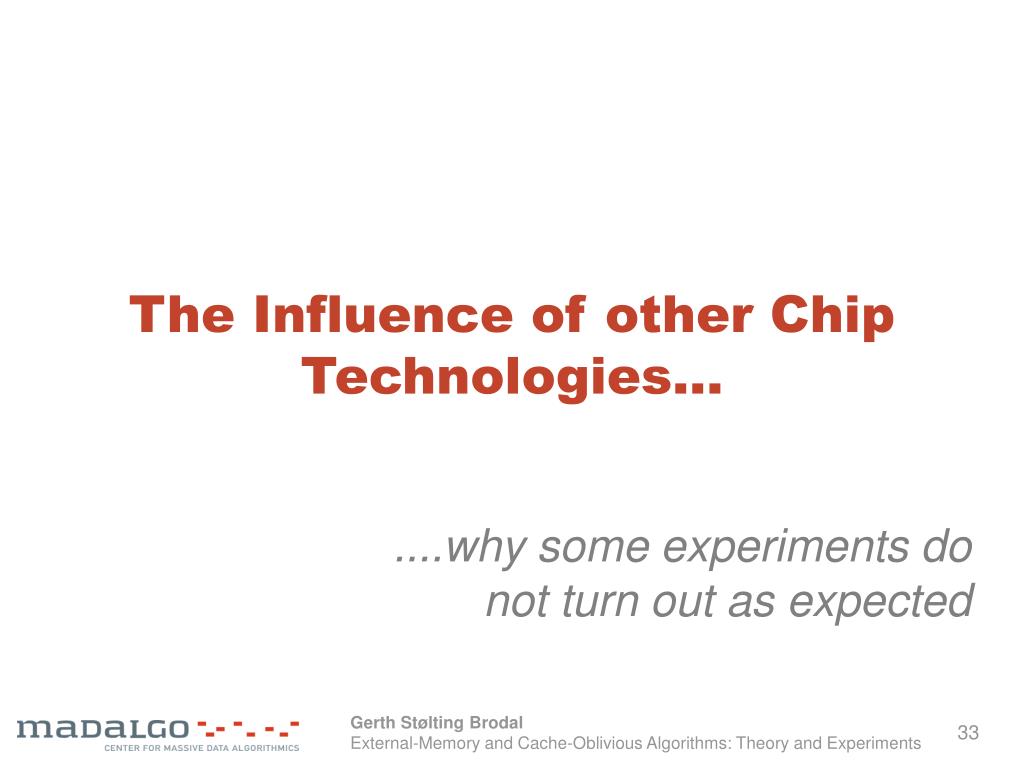 The Influence of other Chip Technologies...

....why some experiments do not turn out as expected

MADALGO
CENTER FOR MASSIVE DATA ALGORITHMICS

Gerth Stølting Brodal
External-Memory and Cache-Oblivious Algorithms: Theory and Experiments

33